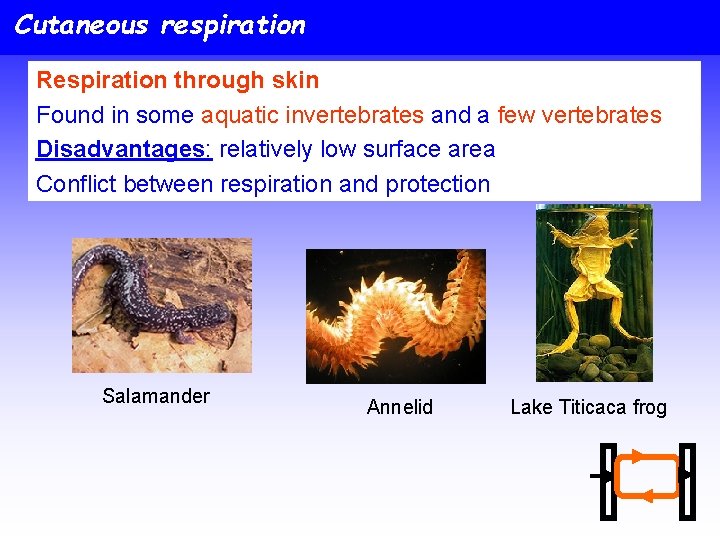 Cutaneous respiration

Respiration through skin

Found in some aquatic invertebrates and a few vertebrates

Disadvantages: relatively low surface area

Conflict between respiration and protection

Salamander

Annelid

Lake Titicaca frog